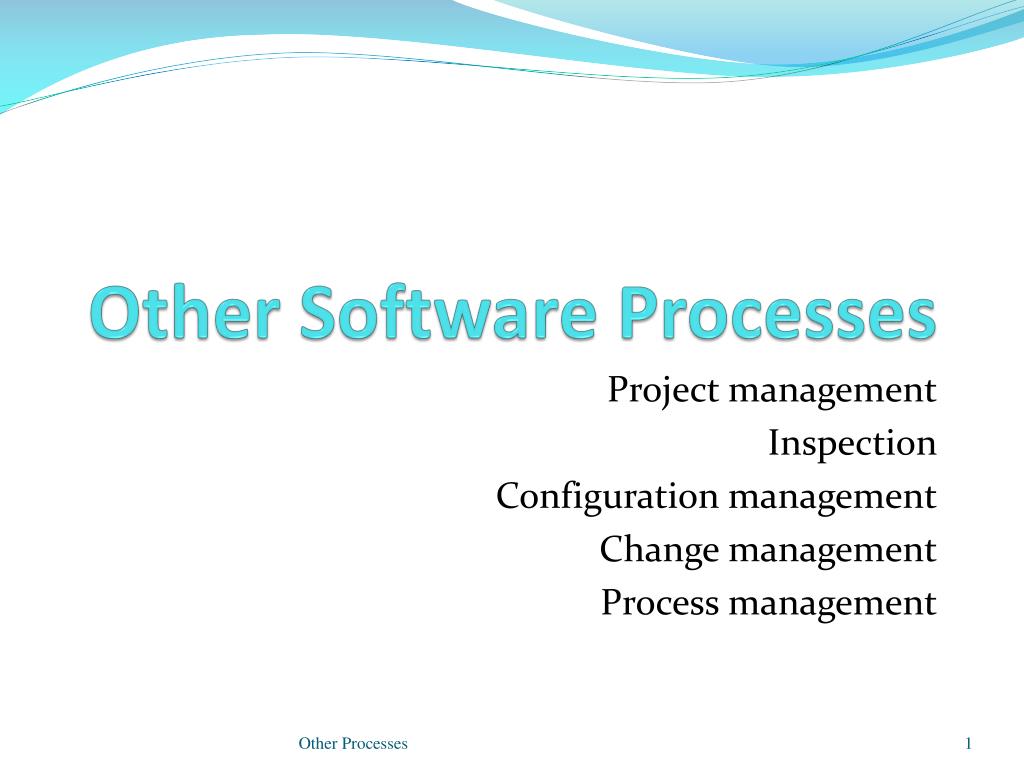 Other Software Processes

Project management
Inspection
Configuration management
Change management
Process management

Other Processes

1